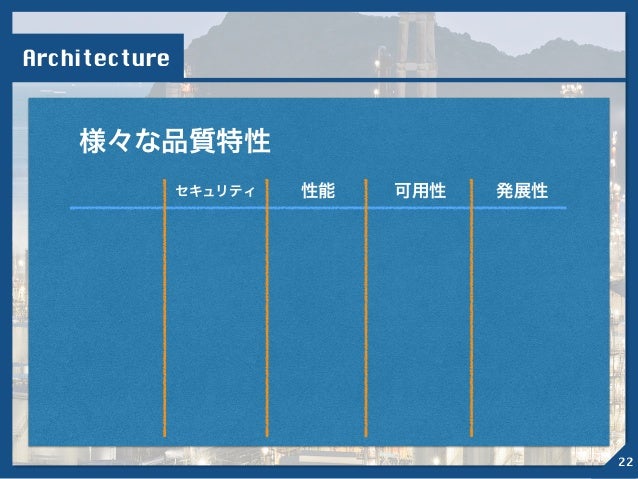 Architecture

様々な品質特性

|  | セキュリティ | 性能 | 可用性 | 発展性 |
|---|---|---|---|---|
|  |  |  |  |  |

22